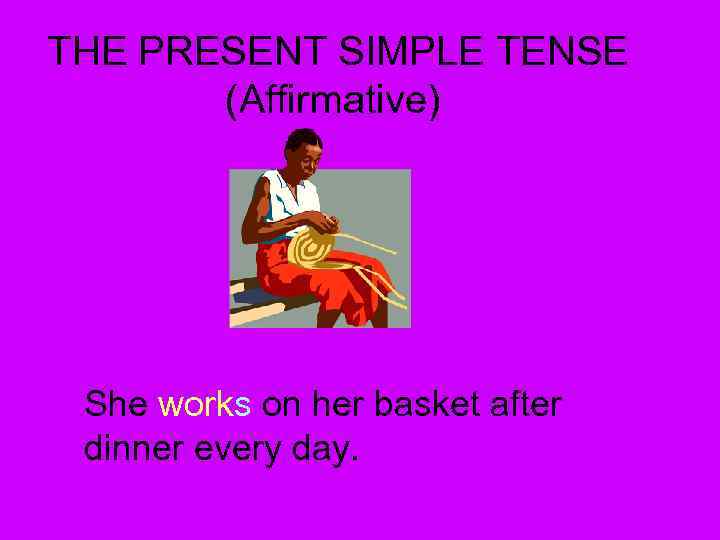 THE PRESENT SIMPLE TENSE
(Affirmative)

She works on her basket after dinner every day.